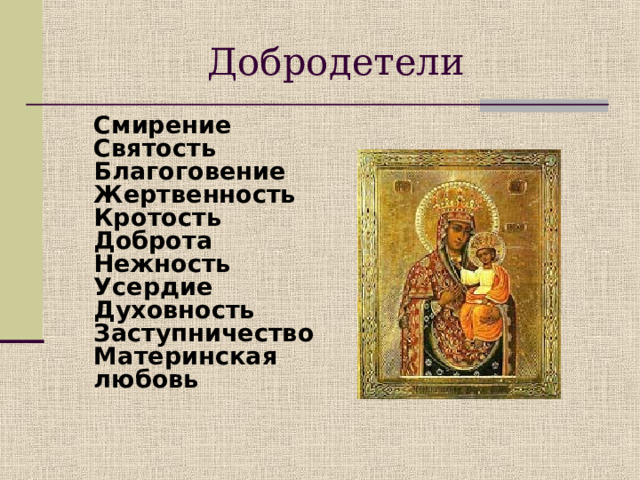 Добродетели

Смирение
Святость
Благоговение
Жертвенность
Кротость
Доброта
Нежность
Усердие
Духовность
Заступничество
Материнская любовь